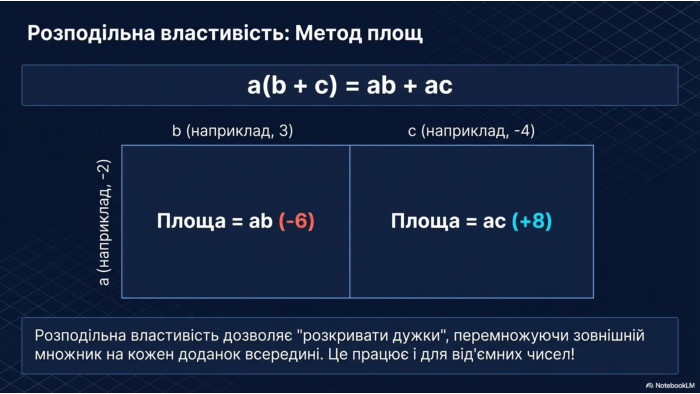 Розподільна властивість: Метод площ

$a(b + c) = ab + ac$

b (наприклад, 3)

c (наприклад, -4)

a (наприклад, -2)

Площа = ab (-6)

Площа = ac (+8)

Розподільна властивість дозволяє "розкривати дужки", перемножуючи зовнішній множник на кожен доданок всередині. Це працює і для від'ємних чисел!

NotebookLM